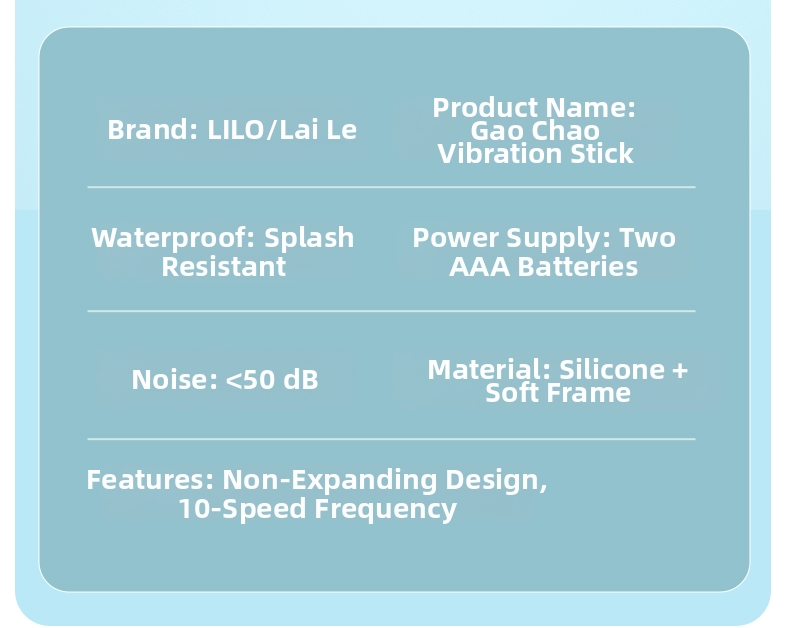 Brand: LILO/Lai Le

Product Name: Gao Chao Vibration Stick

Waterproof: Splash Resistant

Power Supply: Two AAA Batteries

Noise: <50 dB

Material: Silicone + Soft Frame

Features: Non-Expanding Design, 10-Speed Frequency